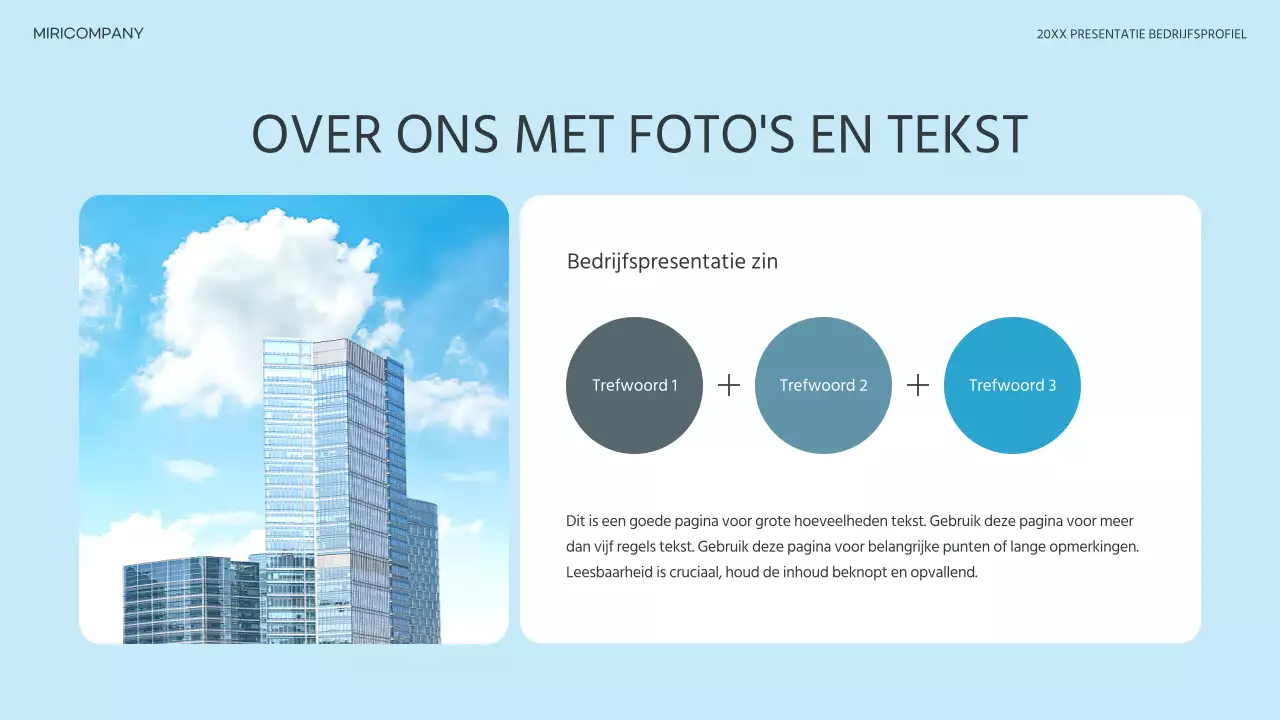 MIRICOMPANY

20XX PRESENTATIE BEDRIJFSPROFIEL

OVER ONS MET FOTO'S EN TEKST

Bedrijfspresentatie zin

Trefwoord 1 + Trefwoord 2 + Trefwoord 3

Dit is een goede pagina voor grote hoeveelheden tekst. Gebruik deze pagina voor meer dan vijf regels tekst. Gebruik deze pagina voor belangrijke punten of lange opmerkingen. Leesbaarheid is cruciaal, houd de inhoud beknopt en opvallend.